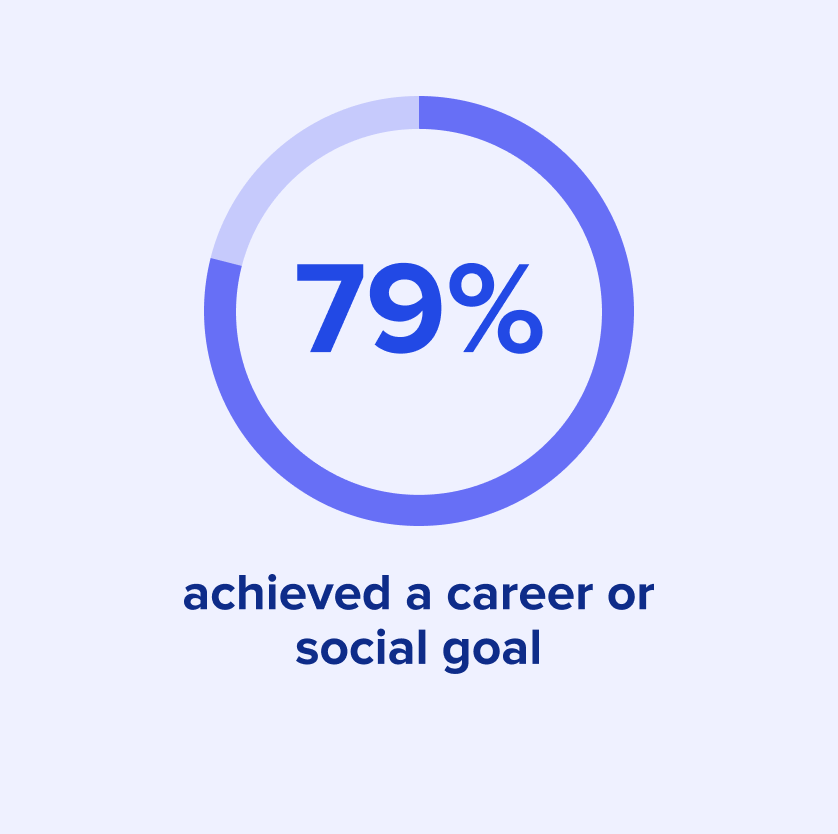 79%

achieved a career or social goal